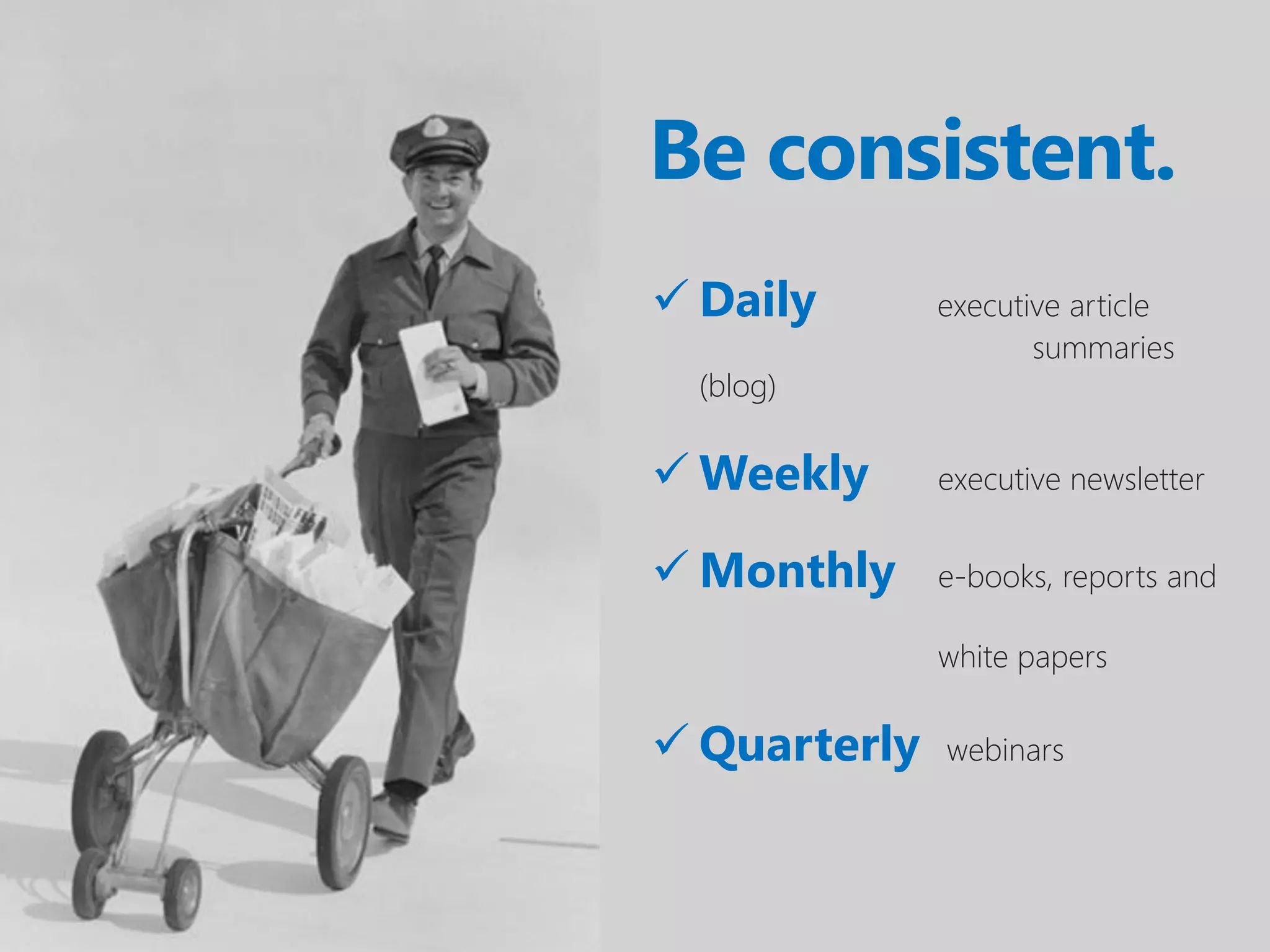 Be consistent.

✓ Daily executive article summaries (blog)

✓ Weekly executive newsletter

✓ Monthly e-books, reports and white papers

✓ Quarterly webinars